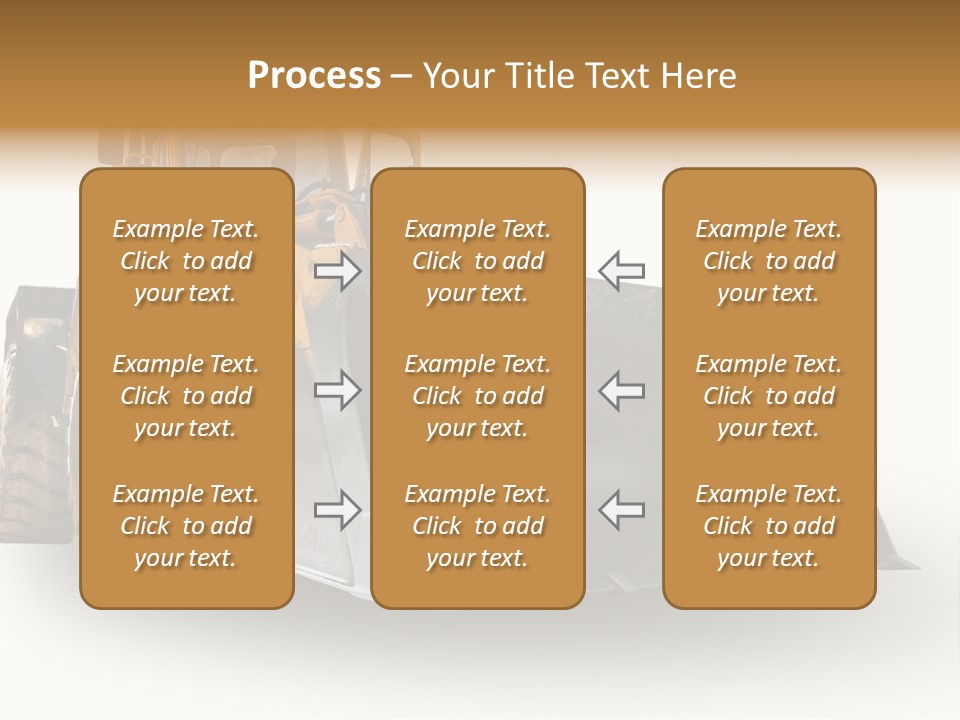 Process – Your Title Text Here

Example Text. Click to add your text.

Example Text. Click to add your text.

Example Text. Click to add your text.

Example Text. Click to add your text.

Example Text. Click to add your text.

Example Text. Click to add your text.

Example Text. Click to add your text.

Example Text. Click to add your text.

Example Text. Click to add your text.